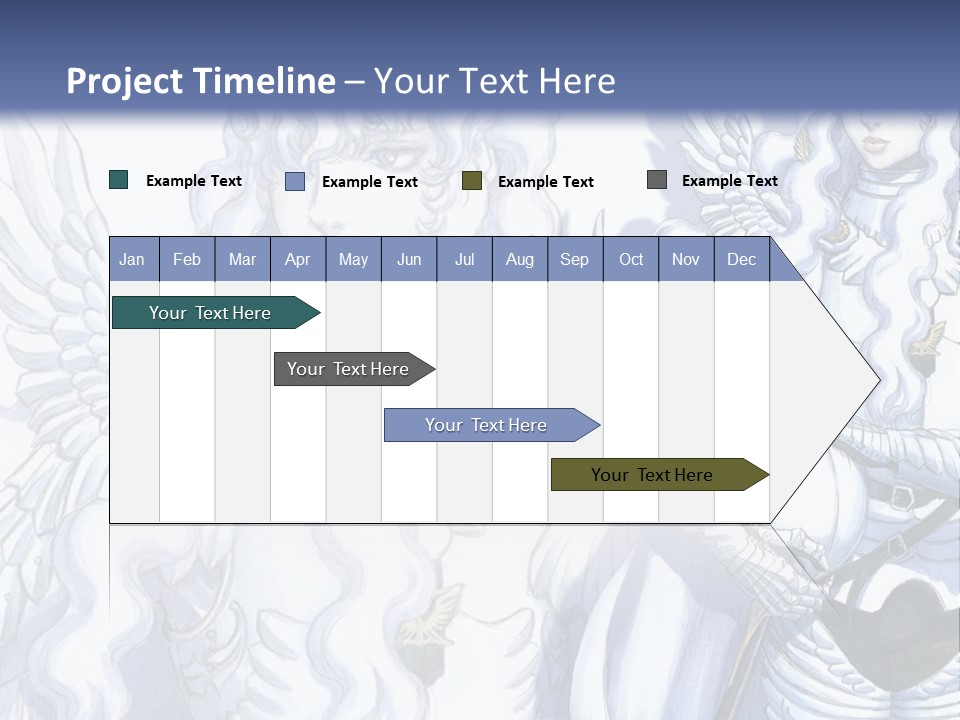 Project Timeline – Your Text Here

Example Text
Example Text
Example Text
Example Text

| Jan | Feb | Mar | Apr | May | Jun | Jul | Aug | Sep | Oct | Nov | Dec |
|---|---|---|---|---|---|---|---|---|---|---|---|

Your Text Here
Your Text Here
Your Text Here
Your Text Here